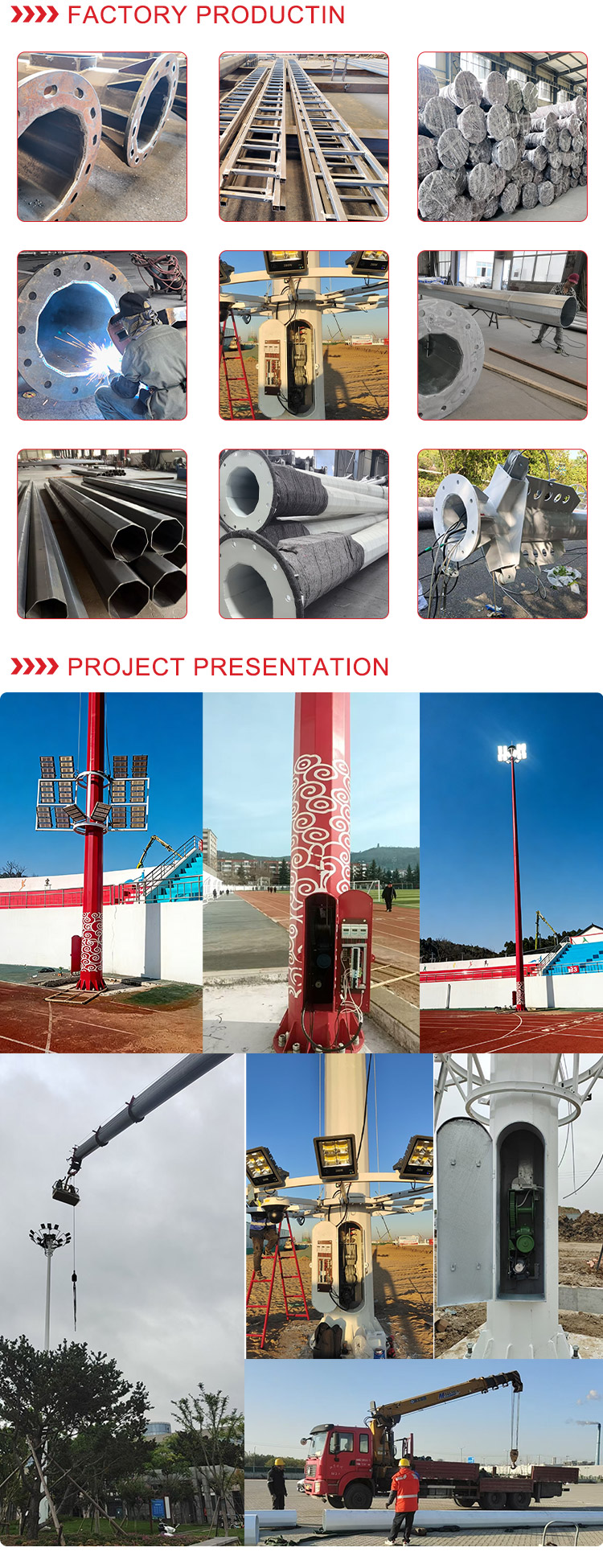 FACTORY PRODUCTIN

PROJECT PRESENTATION